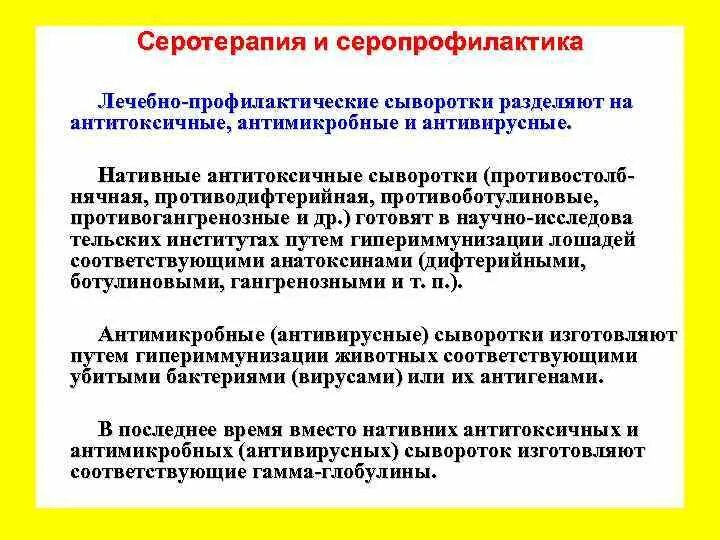 Серотерапия и серопрофилактика

Лечебно-профилактические сыворотки разделяют на антитоксичные, антимикробные и антивирусные.

Нативные антитоксичные сыворотки (противостолбнячная, противодифтерийная, противоботулиновые, противогангренозные и др.) готовят в научно-исследова тельских институтах путем гипериммунизации лошадей соответствующими анатоксинами (дифтерийными, ботулиновыми, гангренозными и т. п.).

Антимикробные (антивирусные) сыворотки изготовляют путем гипериммунизации животных соответствующими убитыми бактериями (вирусами) или их антигенами.

В последнее время вместо нативних антитоксичных и антимикробных (антивирусных) сывороток изготовляют соответствующие гамма-глобулины.